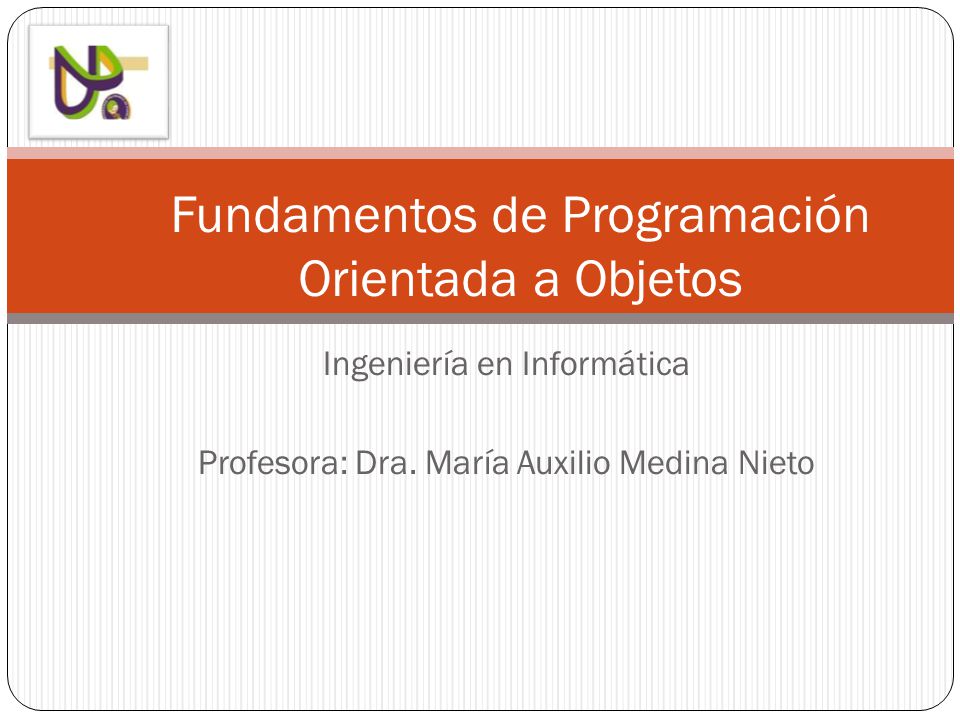 Fundamentos de Programación Orientada a Objetos

Ingeniería en Informática

Profesora: Dra. María Auxilio Medina Nieto